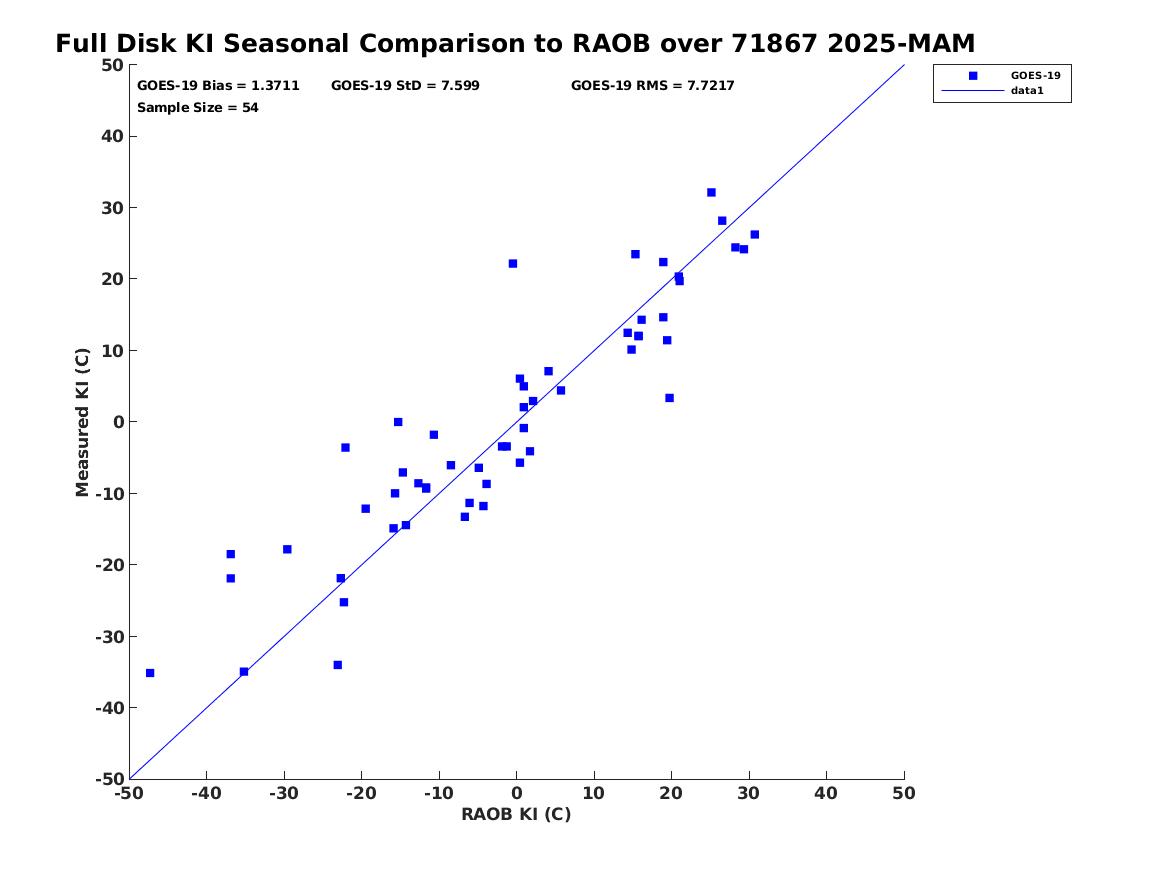 Full Disk KI Seasonal Comparison to RAOB over 71867 2025-MAM

GOES-19 Bias = 1.3711
GOES-19 StD = 7.599
GOES-19 RMS = 7.7217
Sample Size = 54

GOES-19
data1

Measured KI (C)

50
40
30
20
10
0
-10
-20
-30
-40
-50

-50 -40 -30 -20 -10 0 10 20 30 40 50

RAOB KI (C)